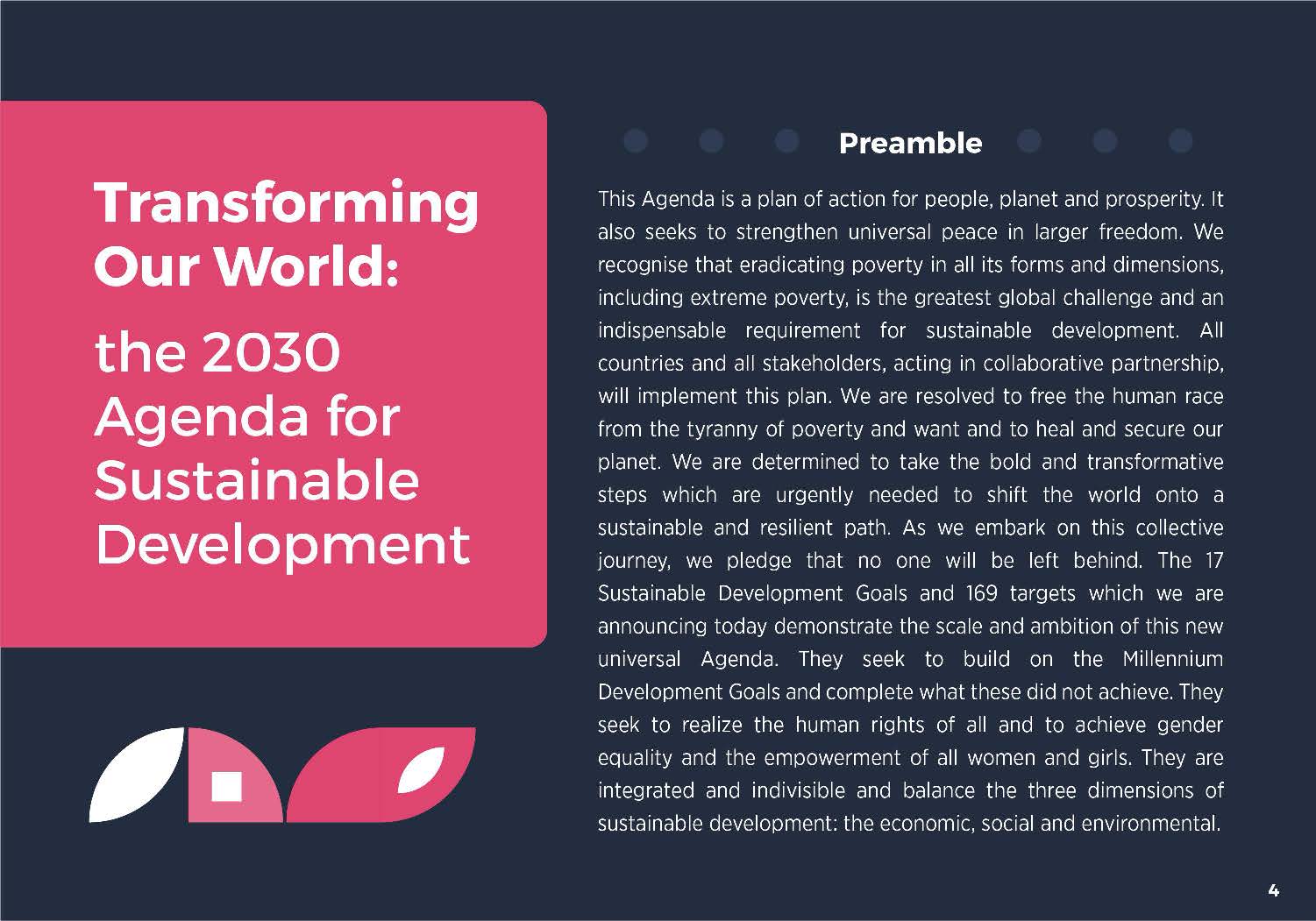 Transforming Our World:

the 2030 Agenda for Sustainable Development

Preamble

This Agenda is a plan of action for people, planet and prosperity. It also seeks to strengthen universal peace in larger freedom. We recognise that eradicating poverty in all its forms and dimensions, including extreme poverty, is the greatest global challenge and an indispensable requirement for sustainable development. All countries and all stakeholders, acting in collaborative partnership, will implement this plan. We are resolved to free the human race from the tyranny of poverty and want and to heal and secure our planet. We are determined to take the bold and transformative steps which are urgently needed to shift the world onto a sustainable and resilient path. As we embark on this collective journey, we pledge that no one will be left behind. The 17 Sustainable Development Goals and 169 targets which we are announcing today demonstrate the scale and ambition of this new universal Agenda. They seek to build on the Millennium Development Goals and complete what these did not achieve. They seek to realize the human rights of all and to achieve gender equality and the empowerment of all women and girls. They are integrated and indivisible and balance the three dimensions of sustainable development: the economic, social and environmental.

4